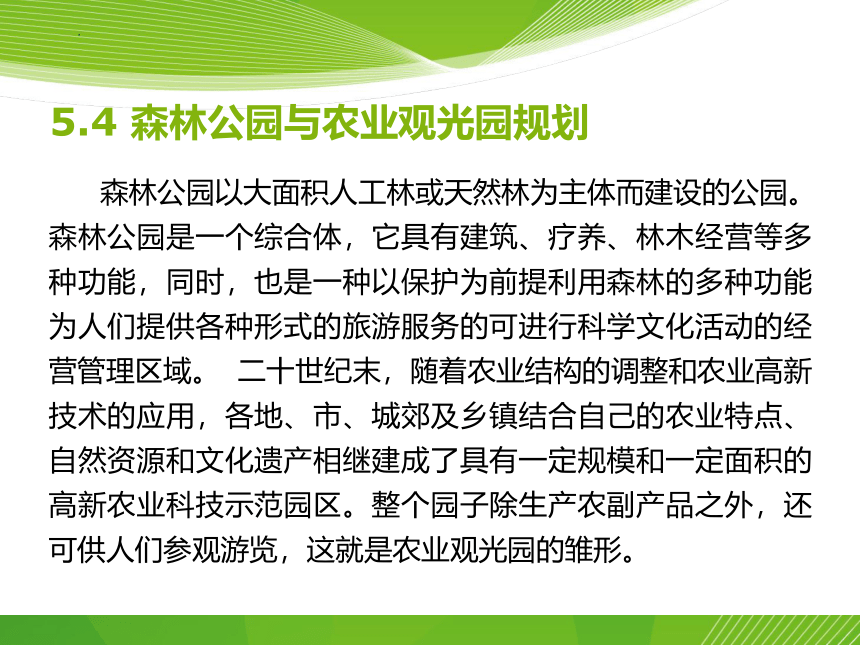 5.4 森林公园与农业观光园规划

森林公园以大面积人工林或天然林为主体而建设的公园。森林公园是一个综合体，它具有建筑、疗养、林木经营等多种功能，同时，也是一种以保护为前提利用森林的多种功能为人们提供各种形式的旅游服务的可进行科学文化活动的经营管理区域。 二十世纪末，随着农业结构的调整和农业高新技术的应用，各地、市、城郊及乡镇结合自己的农业特点、自然资源和文化遗产相继建成了具有一定规模和一定面积的高新农业科技示范园区。整个园子除生产农副产品之外，还可供人们参观游览，这就是农业观光园的雏形。